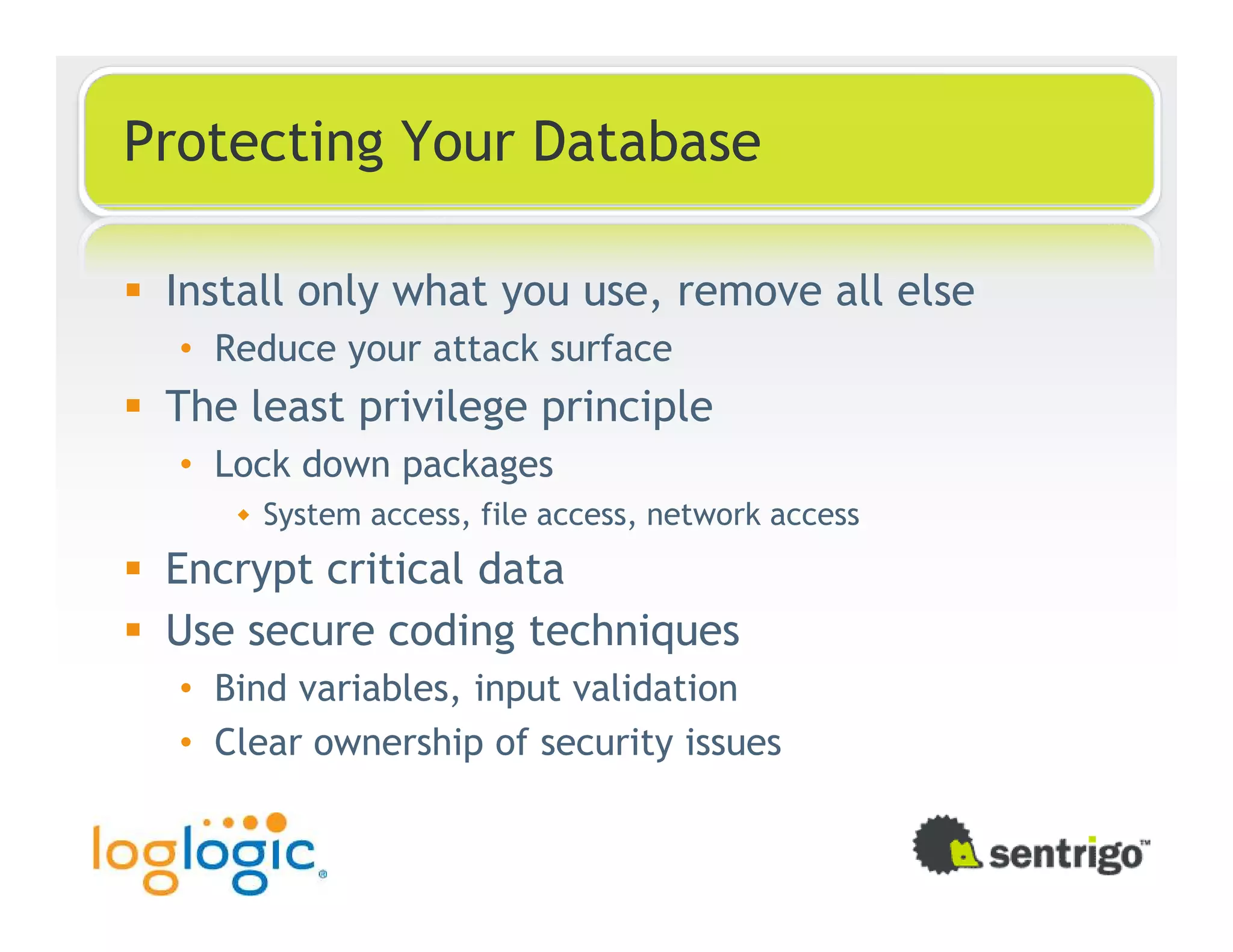 Protecting Your Database

▪ Install only what you use, remove all else
• Reduce your attack surface
▪ The least privilege principle
• Lock down packages
◆ System access, file access, network access
▪ Encrypt critical data
▪ Use secure coding techniques
• Bind variables, input validation
• Clear ownership of security issues

loglogic®

sentrigo™